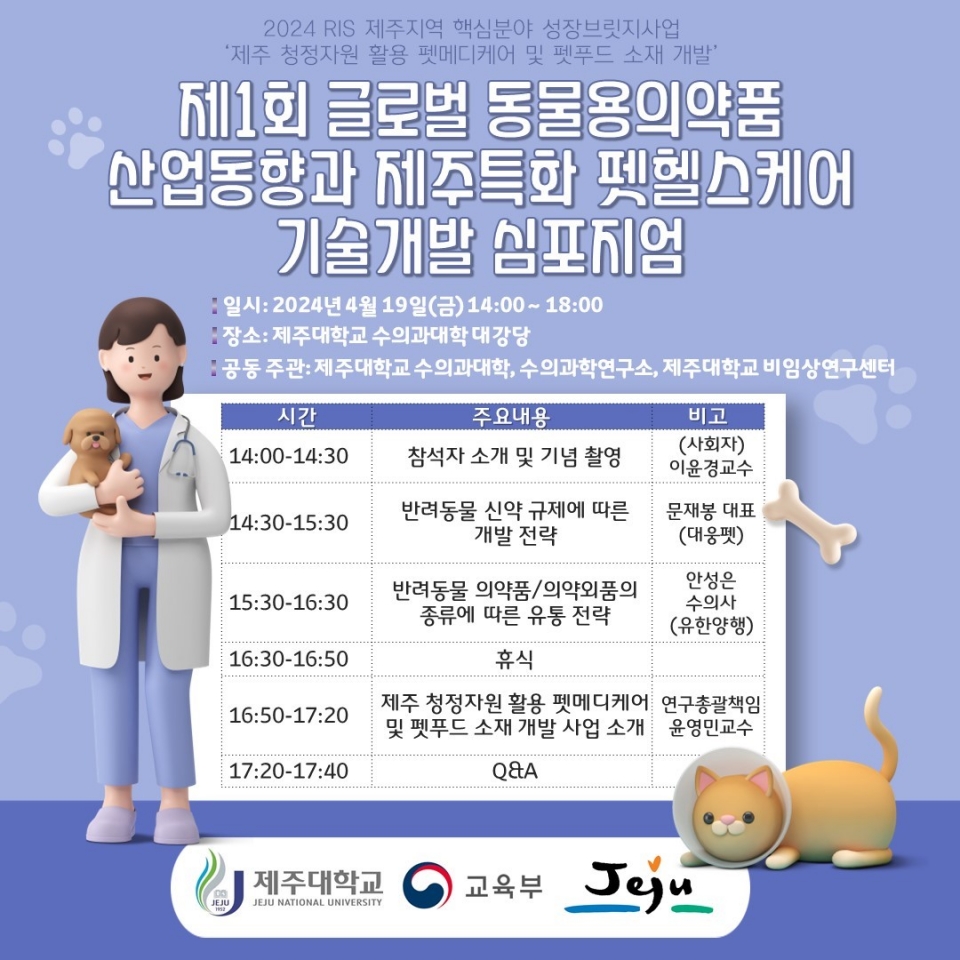 2024 RIS 제주지역 핵심분야 성장브릿지사업
'제주 청정자원 활용 펫메디케어 및 펫푸드 소재 개발'

제1회 글로벌 동물용의약품 산업동향과 제주특화 펫헬스케어 기술개발 심포지엄

일시: 2024년 4월 19일(금) 14:00 ~ 18:00
장소: 제주대학교 수의과대학 대강당
공동 주관: 제주대학교 수의과대학, 수의과학연구소, 제주대학교 비임상연구센터

| 시간 | 주요내용 | 비고 |
|---|---|---|
| 14:00-14:30 | 참석자 소개 및 기념 촬영 | (사회자) 이윤경교수 |
| 14:30-15:30 | 반려동물 신약 규제에 따른 개발 전략 | 문재봉 대표 (대웅펫) |
| 15:30-16:30 | 반려동물 의약품/의약외품의 종류에 따른 유통 전략 | 안성은 수의사 (유한양행) |
| 16:30-16:50 | 휴식 | |
| 16:50-17:20 | 제주 청정자원 활용 펫메디케어 및 펫푸드 소재 개발 사업 소개 | 연구총괄책임 윤영민교수 |
| 17:20-17:40 | Q&A | |

JEJU 1952 제주대학교 JEJU NATIONAL UNIVERSITY
교육부
Jeju